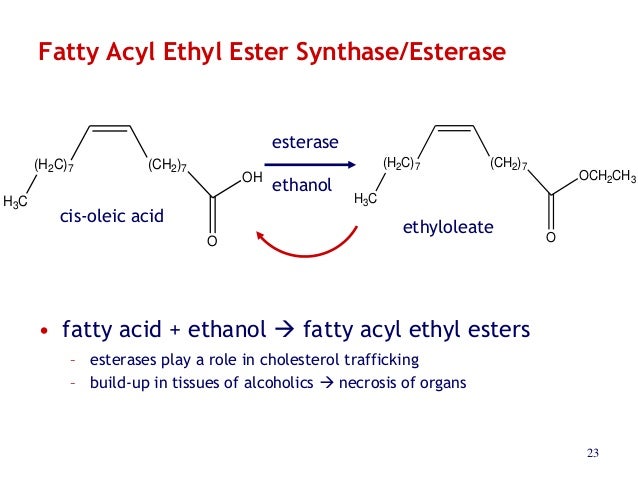 Fatty Acyl Ethyl Ester Synthase/Esterase

$(H_2C)_7$ $(CH_2)_7$ OH $H_3C$ cis-oleic acid O

esterase

ethanol

$(H_2C)_7$ $(CH_2)_7$ $OCH_2CH_3$ $H_3C$ ethyloleate O

• fatty acid + ethanol → fatty acyl ethyl esters

– esterases play a role in cholesterol trafficking

– build-up in tissues of alcoholics → necrosis of organs

23